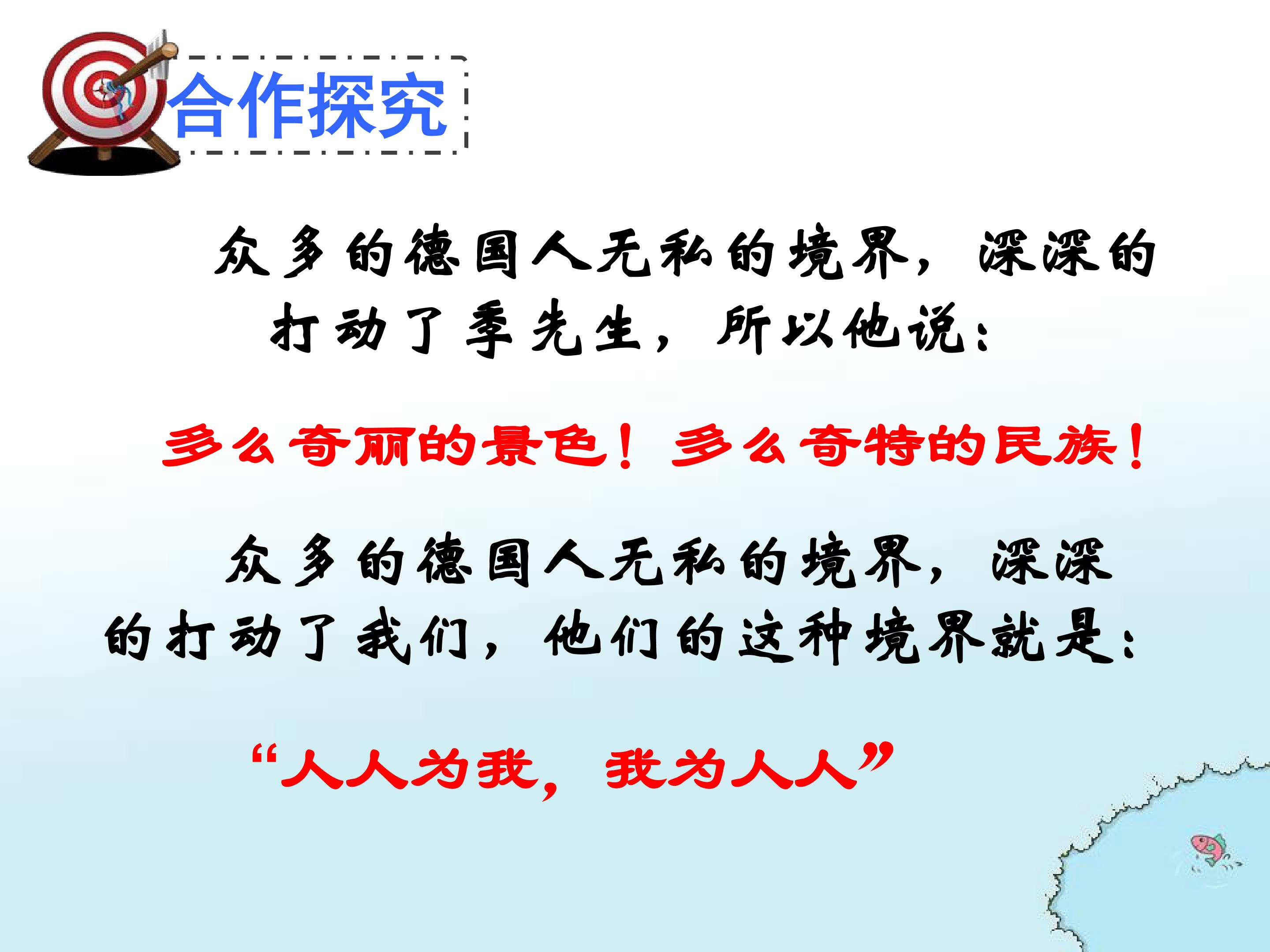 合作探究

众多的德国人无私的境界，深深的打动了季先生，所以他说：

多么奇丽的景色！多么奇特的民族！

众多的德国人无私的境界，深深的打动了我们，他们的这种境界就是：

“人人为我，我为人人”